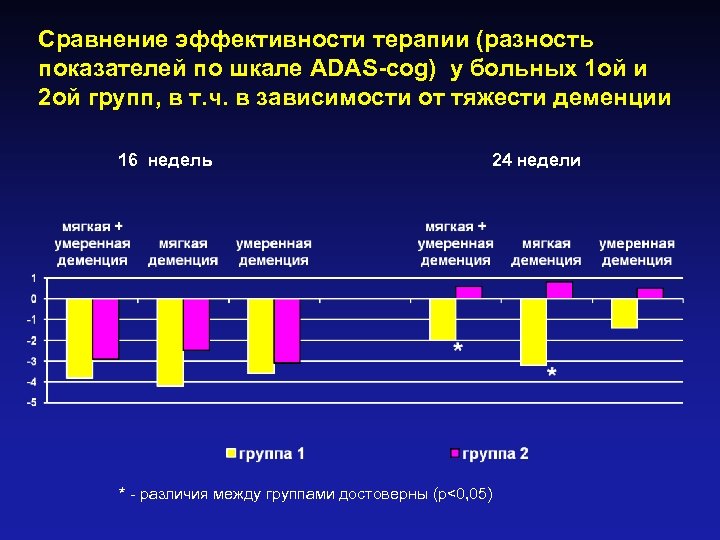 Сравнение эффективности терапии (разность показателей по шкале ADAS-cog) у больных 1ой и 2ой групп, в т.ч. в зависимости от тяжести деменции

16 недель

24 недели

мягкая + умеренная деменция

мягкая деменция

умеренная деменция

мягкая + умеренная деменция

мягкая деменция

умеренная деменция

1
0
-1
-2
-3
-4
-5

*

*

группа 1

группа 2

* - различия между группами достоверны (p<0,05)